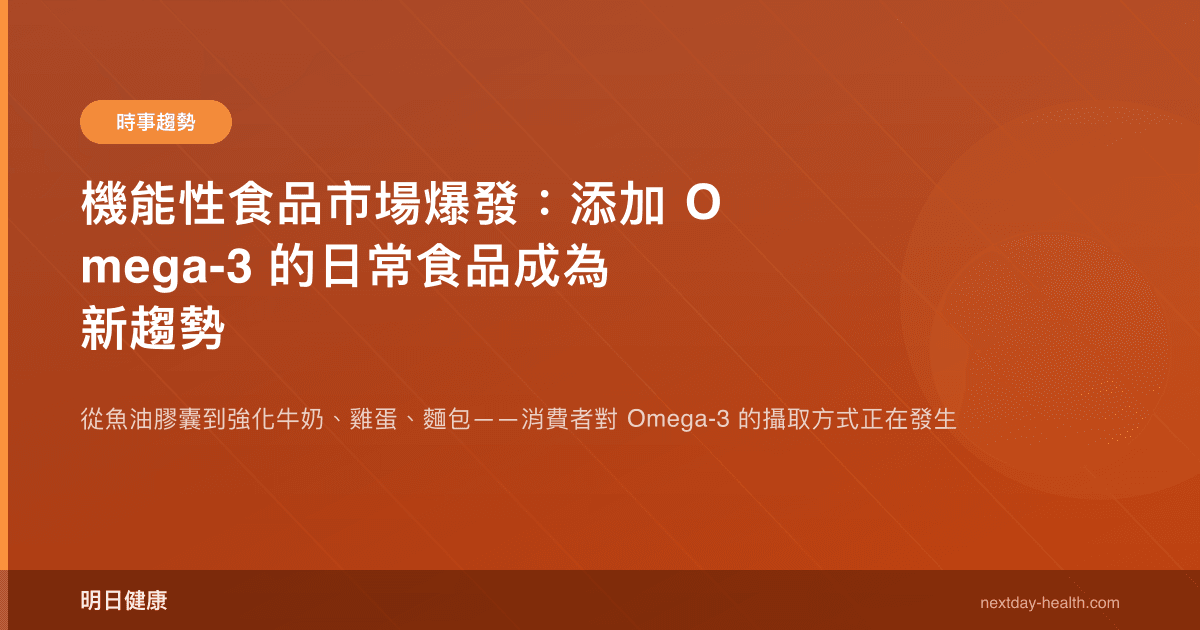 時事趨勢

機能性食品市場爆發：添加 Omega-3 的日常食品成為新趨勢

從魚油膠囊到強化牛奶、雞蛋、麵包——消費者對 Omega-3 的攝取方式正在發生

明日健康

nextday-health.com